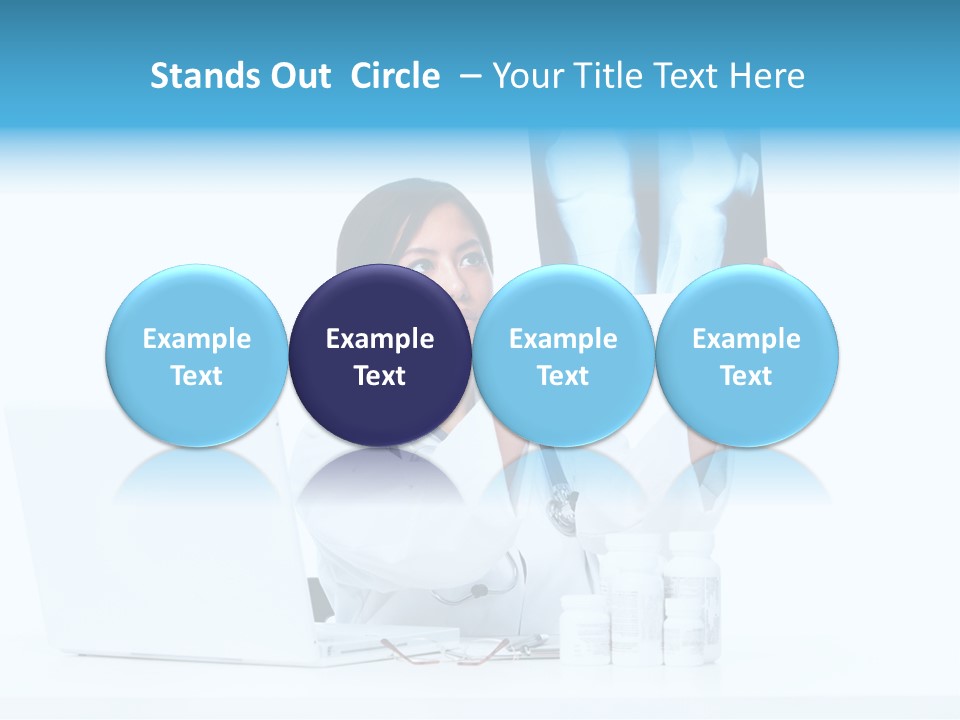 Stands Out  Circle  – Your Title Text Here

Example Text

Example Text

Example Text

Example Text